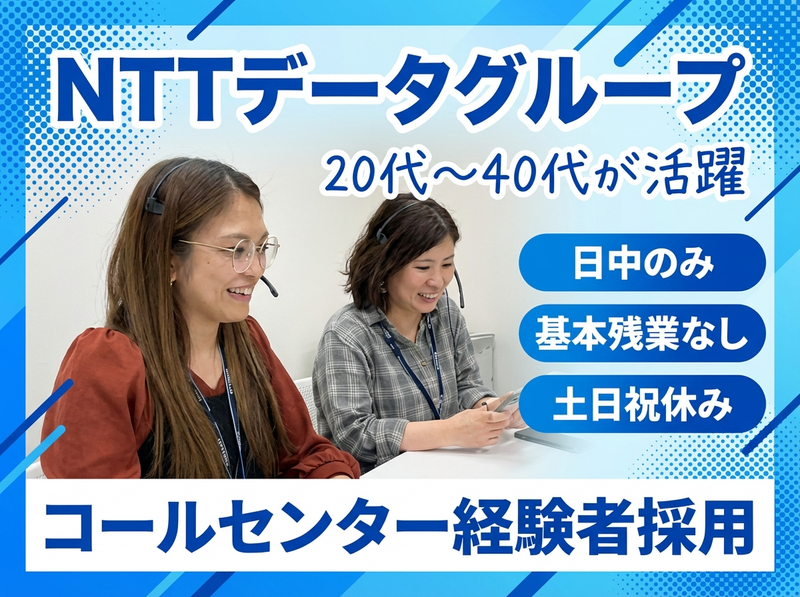 NTTデータグループ

20代～40代が活躍

日中のみ

基本残業なし

土日祝休み

コールセンター経験者採用